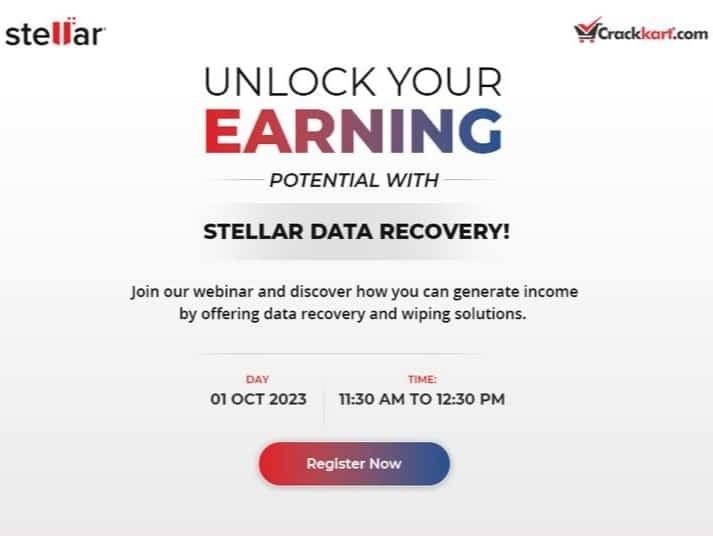 stellar

Crackkart.com

UNLOCK YOUR
EARNING
POTENTIAL WITH

STELLAR DATA RECOVERY!

Join our webinar and discover how you can generate income by offering data recovery and wiping solutions.

DAY
01 OCT 2023

TIME:
11:30 AM TO 12:30 PM

Register Now